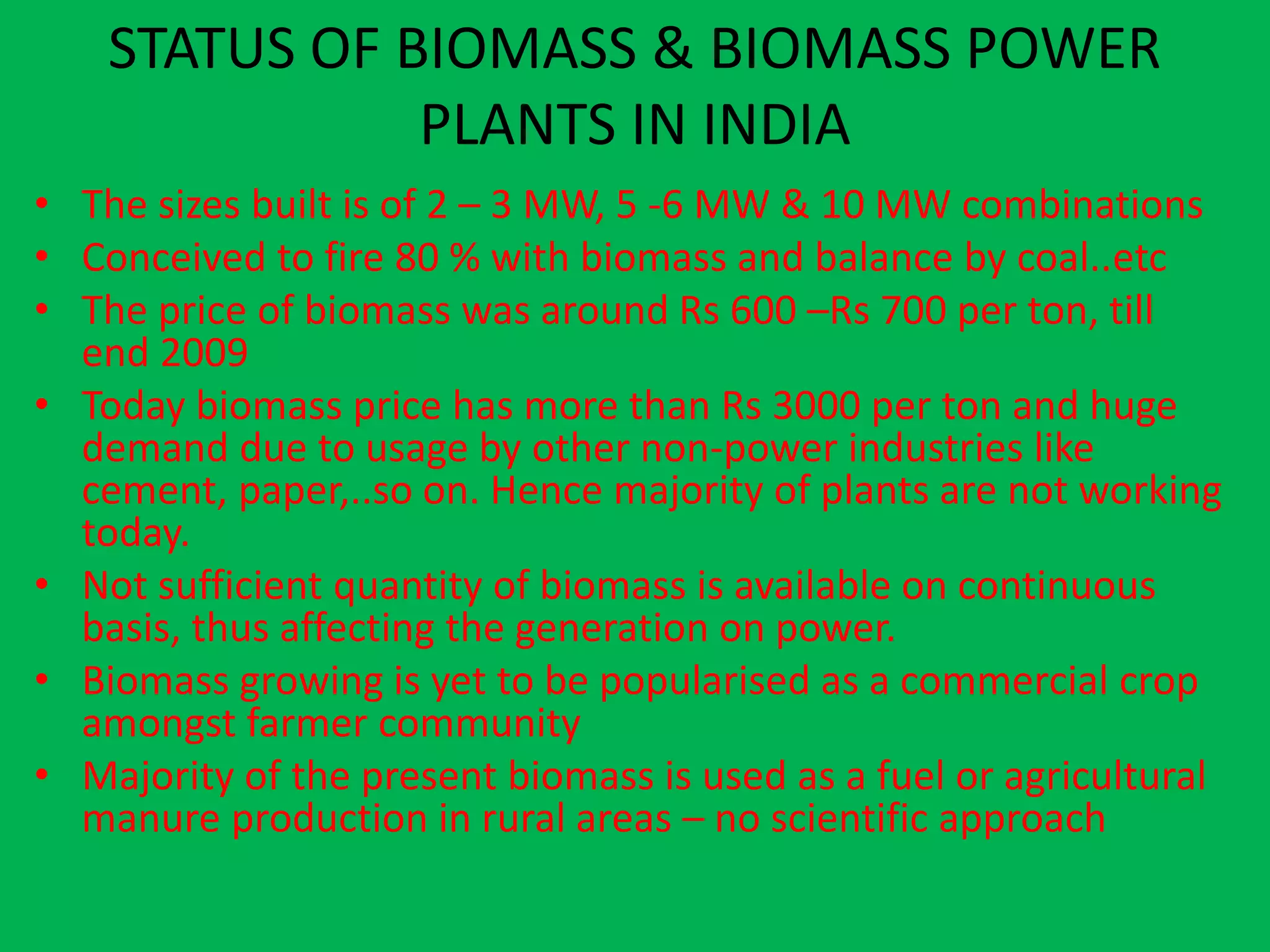 STATUS OF BIOMASS & BIOMASS POWER PLANTS IN INDIA

• The sizes built is of 2 – 3 MW, 5 -6 MW & 10 MW combinations
• Conceived to fire 80 % with biomass and balance by coal..etc
• The price of biomass was around Rs 600 –Rs 700 per ton, till end 2009
• Today biomass price has more than Rs 3000 per ton and huge demand due to usage by other non-power industries like cement, paper,..so on. Hence majority of plants are not working today.
• Not sufficient quantity of biomass is available on continuous basis, thus affecting the generation on power.
• Biomass growing is yet to be popularised as a commercial crop amongst farmer community
• Majority of the present biomass is used as a fuel or agricultural manure production in rural areas – no scientific approach